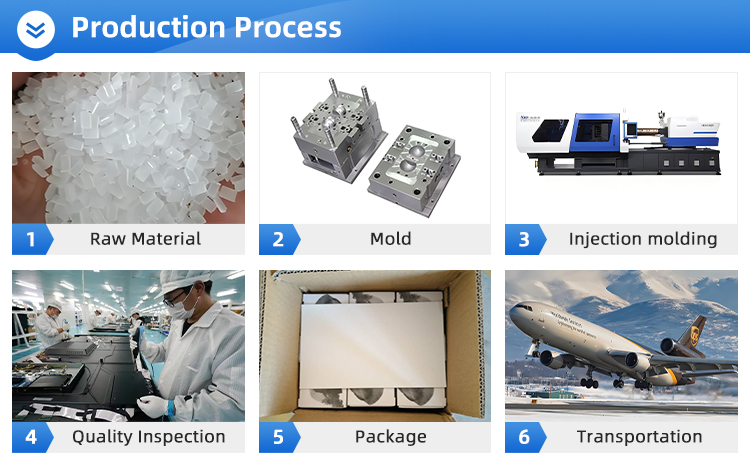 Production Process

1 Raw Material

2 Mold

3 Injection molding

4 Quality Inspection

5 Package

6 Transportation